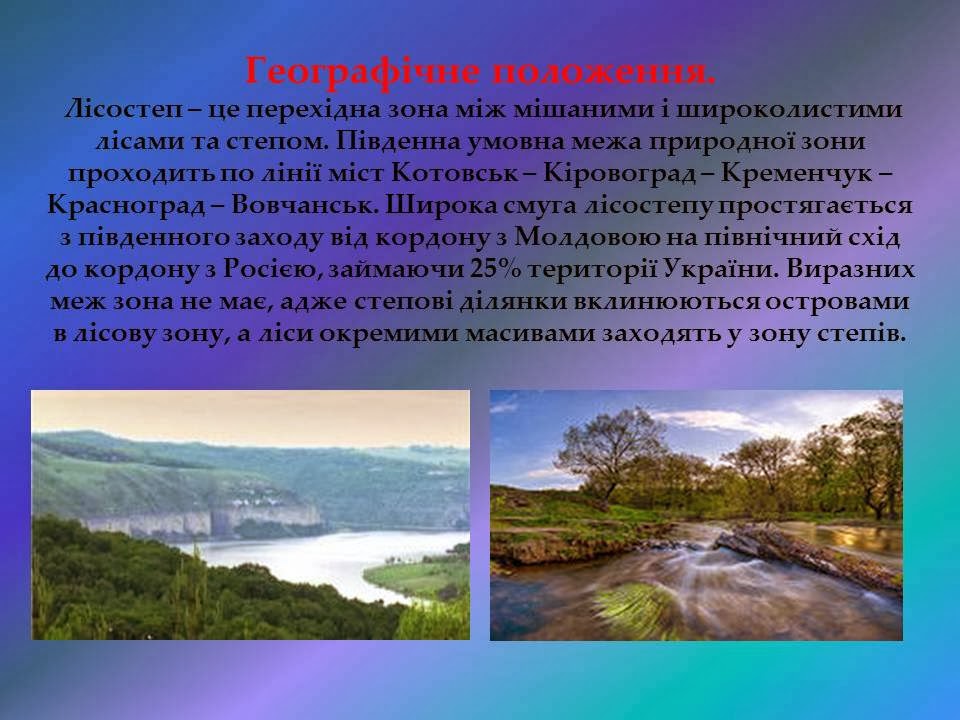 Географічне положення.
Лісостеп – це перехідна зона між мішаними і широколистими лісами та степом. Південна умовна межа природної зони проходить по лінії міст Котовськ – Кіровоград – Кременчук – Красноград – Вовчанськ. Широка смуга лісостепу простягається з південного заходу від кордону з Молдовою на північний схід до кордону з Росією, займаючи 25% території України. Виразних меж зона не має, адже степові ділянки вклинюються островами в лісову зону, а ліси окремими масивами заходять у зону степів.